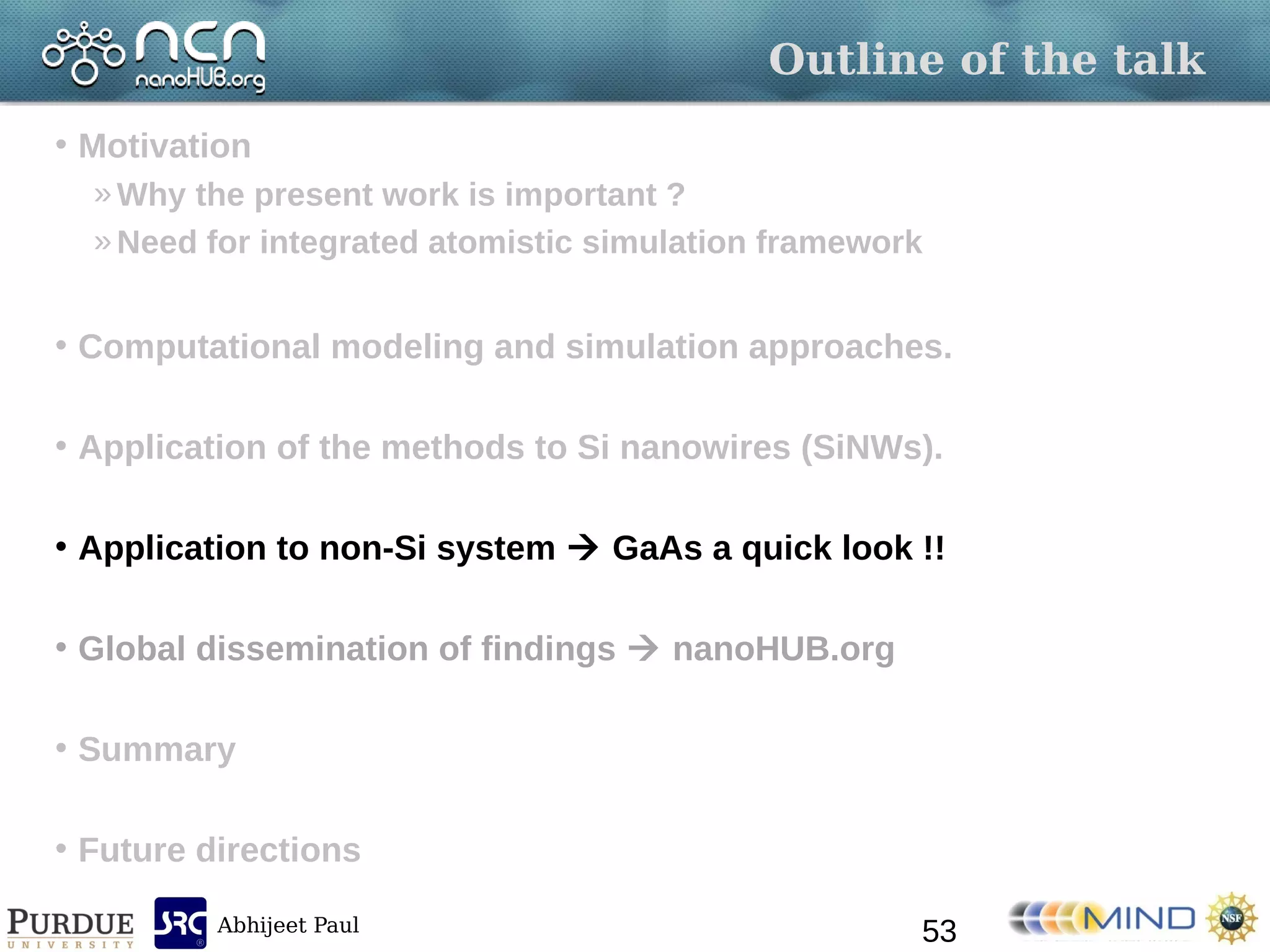 ncn nanoHUB.org

Outline of the talk

• Motivation
» Why the present work is important ?
» Need for integrated atomistic simulation framework

• Computational modeling and simulation approaches.

• Application of the methods to Si nanowires (SiNWs).

• Application to non-Si system → GaAs a quick look !!

• Global dissemination of findings → nanoHUB.org

• Summary

• Future directions

PURDUE UNIVERSITY SRC Abhijeet Paul 53 MIND NSF